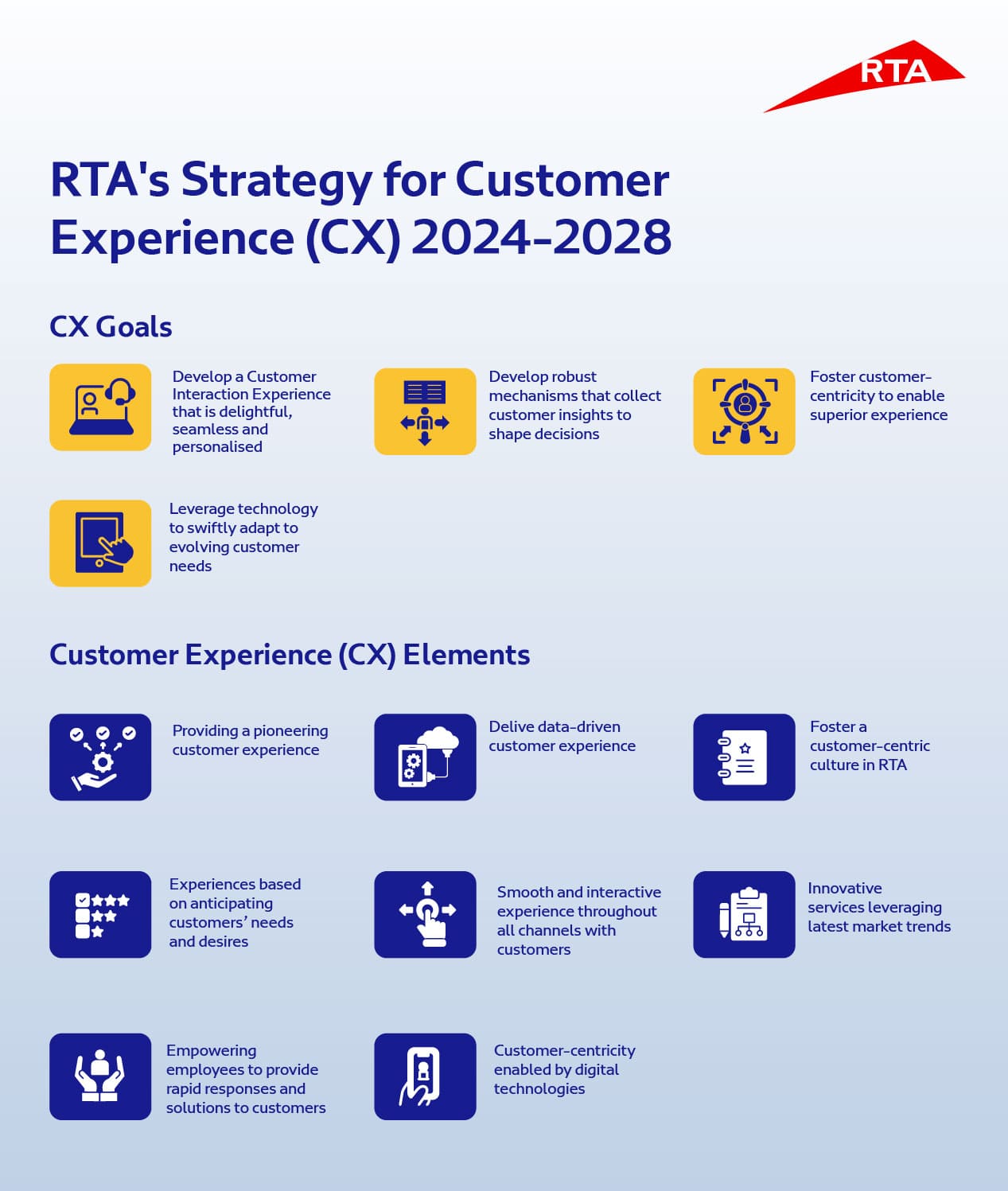 RTA

RTA's Strategy for Customer Experience (CX) 2024-2028

CX Goals

Develop a Customer Interaction Experience that is delightful, seamless and personalised

Develop robust mechanisms that collect customer insights to shape decisions

Foster customer-centricity to enable superior experience

Leverage technology to swiftly adapt to evolving customer needs

Customer Experience (CX) Elements

Providing a pioneering customer experience

Delive data-driven customer experience

Foster a customer-centric culture in RTA

Experiences based on anticipating customers' needs and desires

Smooth and interactive experience throughout all channels with customers

Innovative services leveraging latest market trends

Empowering employees to provide rapid responses and solutions to customers

Customer-centricity enabled by digital technologies